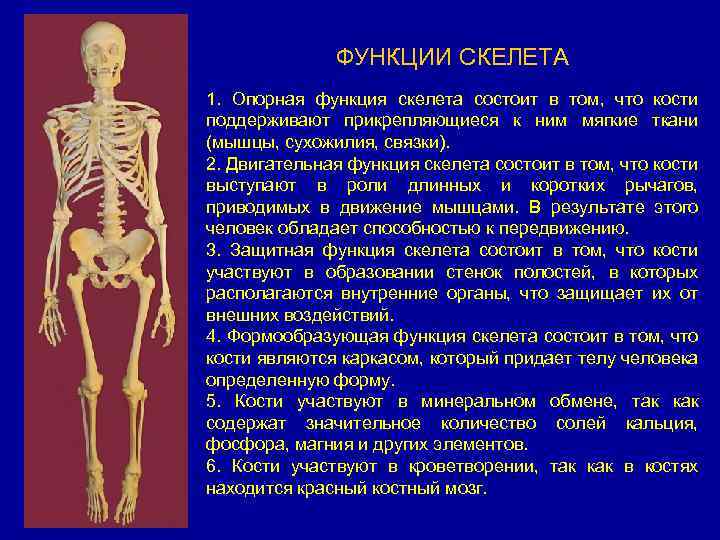 ФУНКЦИИ СКЕЛЕТА

1. Опорная функция скелета состоит в том, что кости поддерживают прикрепляющиеся к ним мягкие ткани (мышцы, сухожилия, связки).

2. Двигательная функция скелета состоит в том, что кости выступают в роли длинных и коротких рычагов, приводимых в движение мышцами. В результате этого человек обладает способностью к передвижению.

3. Защитная функция скелета состоит в том, что кости участвуют в образовании стенок полостей, в которых располагаются внутренние органы, что защищает их от внешних воздействий.

4. Формообразующая функция скелета состоит в том, что кости являются каркасом, который придает телу человека определенную форму.

5. Кости участвуют в минеральном обмене, так как содержат значительное количество солей кальция, фосфора, магния и других элементов.

6. Кости участвуют в кроветворении, так как в костях находится красный костный мозг.